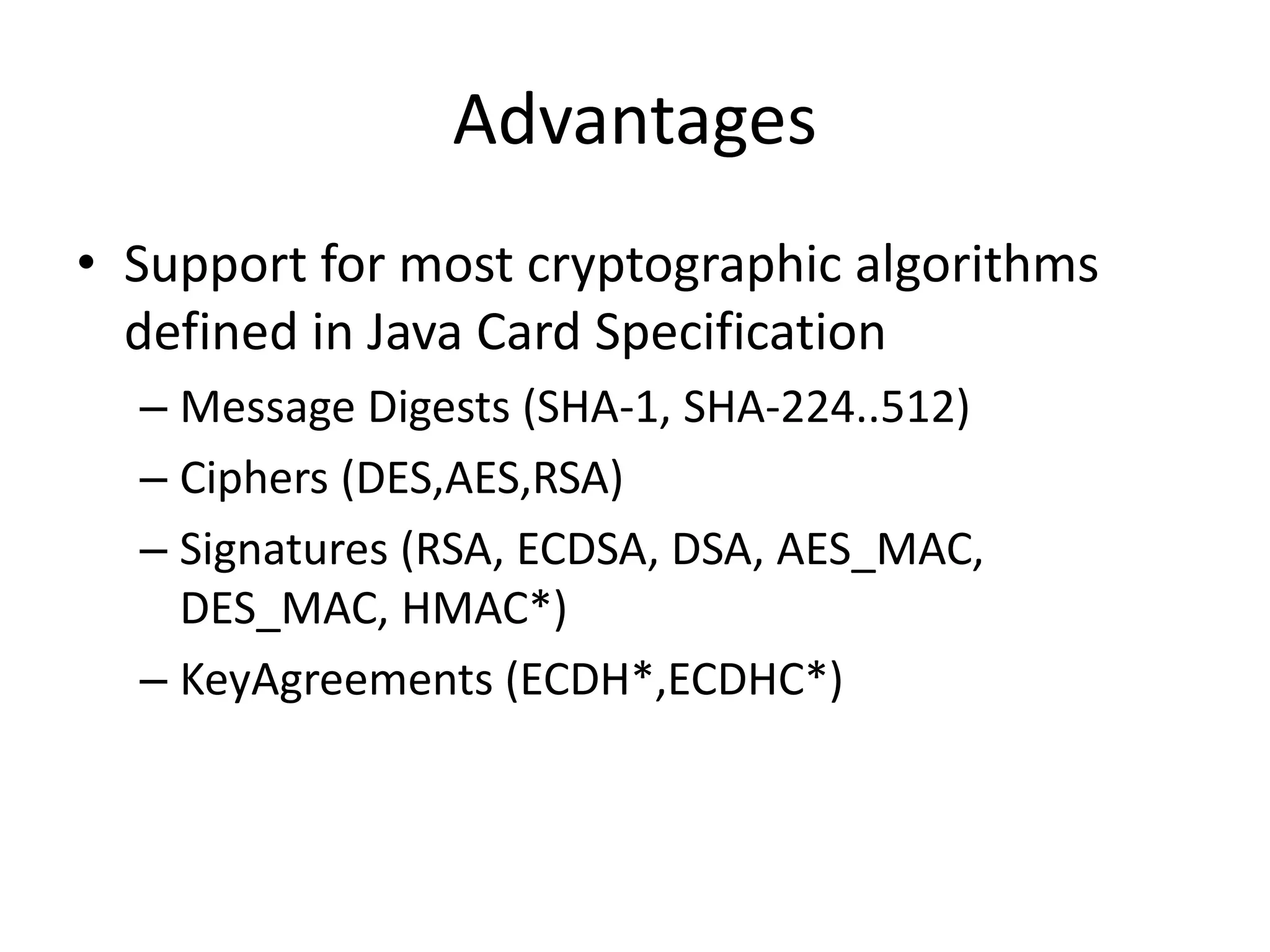 Advantages

• Support for most cryptographic algorithms defined in Java Card Specification
– Message Digests (SHA-1, SHA-224..512)
– Ciphers (DES,AES,RSA)
– Signatures (RSA, ECDSA, DSA, AES_MAC, DES_MAC, HMAC*)
– KeyAgreements (ECDH*,ECDHC*)